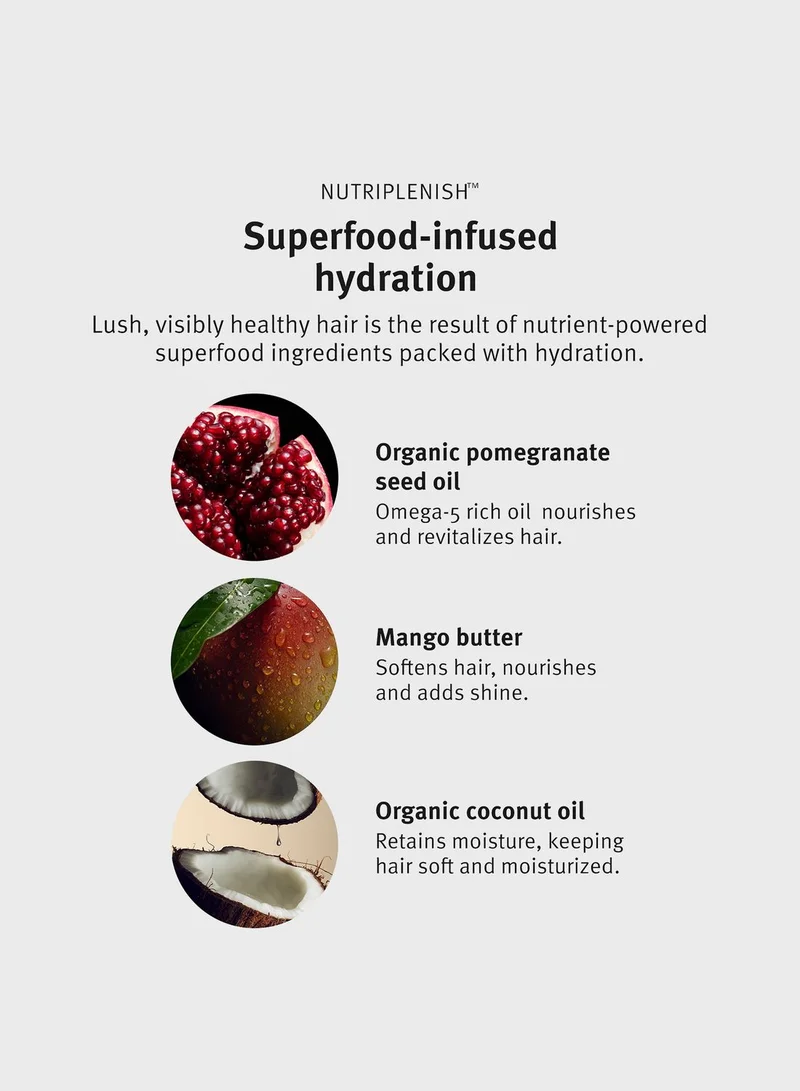 NUTRIPLENISH™

Superfood-infused hydration

Lush, visibly healthy hair is the result of nutrient-powered superfood ingredients packed with hydration.

Organic pomegranate seed oil
Omega-5 rich oil nourishes and revitalizes hair.

Mango butter
Softens hair, nourishes and adds shine.

Organic coconut oil
Retains moisture, keeping hair soft and moisturized.